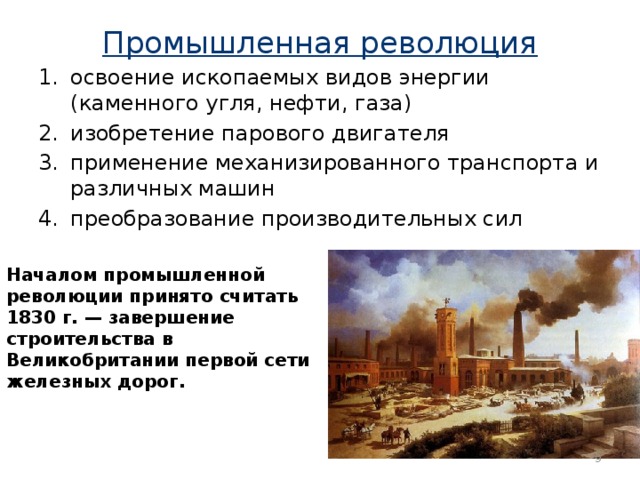 Промышленная революция

1. освоение ископаемых видов энергии (каменного угля, нефти, газа)
2. изобретение парового двигателя
3. применение механизированного транспорта и различных машин
4. преобразование производительных сил

Началом промышленной революции принято считать 1830 г. — завершение строительства в Великобритании первой сети железных дорог.